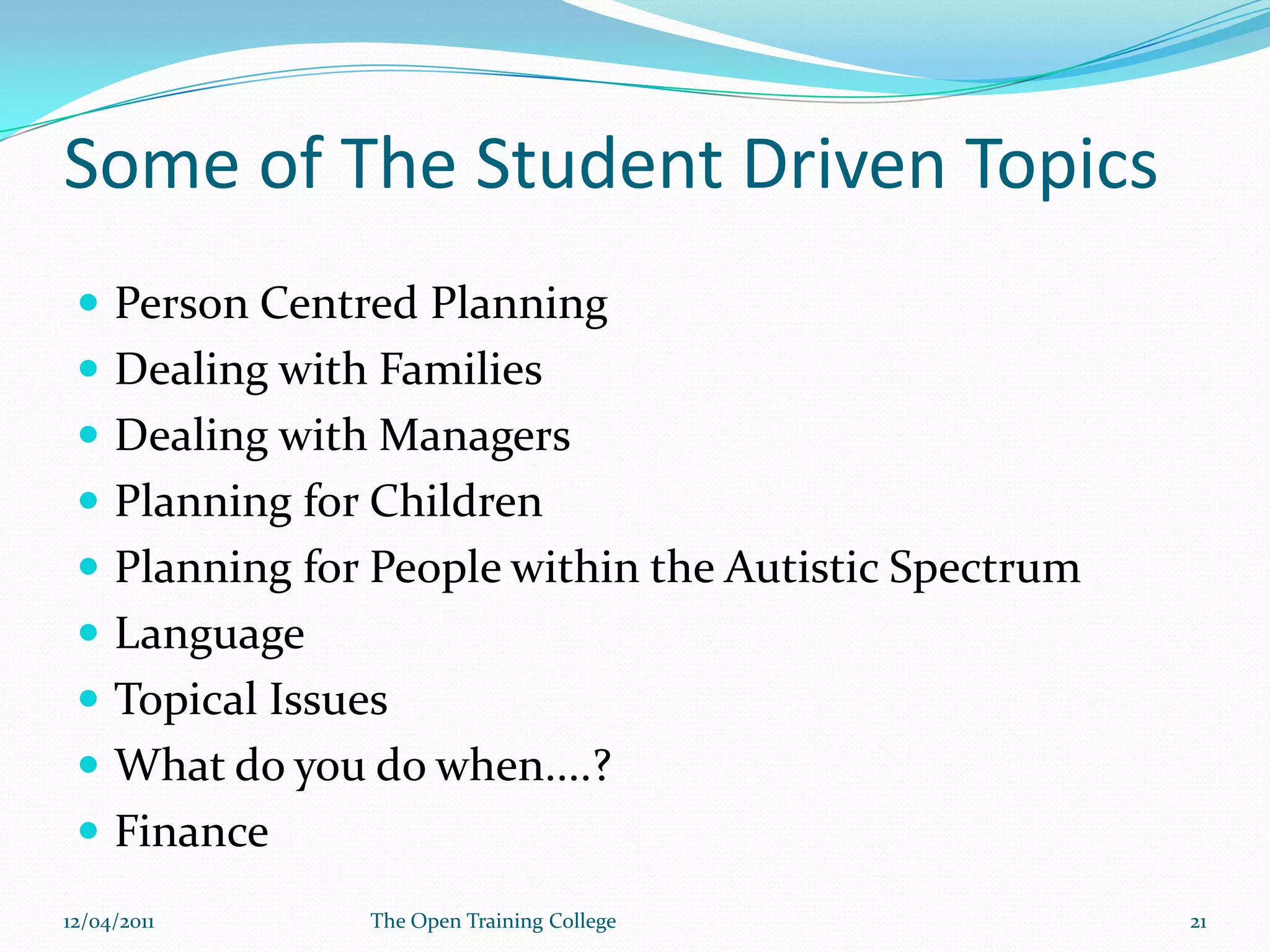 Some of The Student Driven Topics

- Person Centred Planning
- Dealing with Families
- Dealing with Managers
- Planning for Children
- Planning for People within the Autistic Spectrum
- Language
- Topical Issues
- What do you do when….?
- Finance

12/04/2011 The Open Training College 21